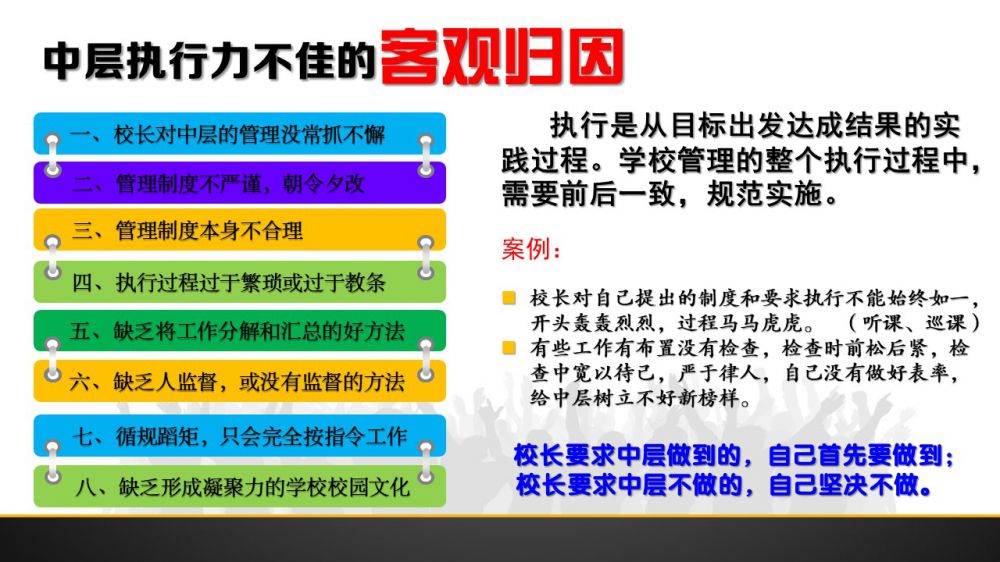 中层执行力不佳的客观归因

一、校长对中层的管理没常抓不懈
二、管理制度不严谨，朝令夕改
三、管理制度本身不合理
四、执行过程过于繁琐或过于教条
五、缺乏将工作分解和汇总的好方法
六、缺乏人监督，或没有监督的方法
七、循规蹈矩，只会完全按指令工作
八、缺乏形成凝聚力的学校校园文化

执行是从目标出发达成结果的实践过程。学校管理的整个执行过程中，需要前后一致，规范实施。

案例：

校长对自己提出的制度和要求执行不能始终如一，开头轰轰烈烈，过程马马虎虎。（听课、巡课）
有些工作有布置没有检查，检查时前松后紧，检查中宽以待己，严于律人，自己没有做好表率，给中层树立不好新榜样。

校长要求中层做到的，自己首先要做到；
校长要求中层不做的，自己坚决不做。